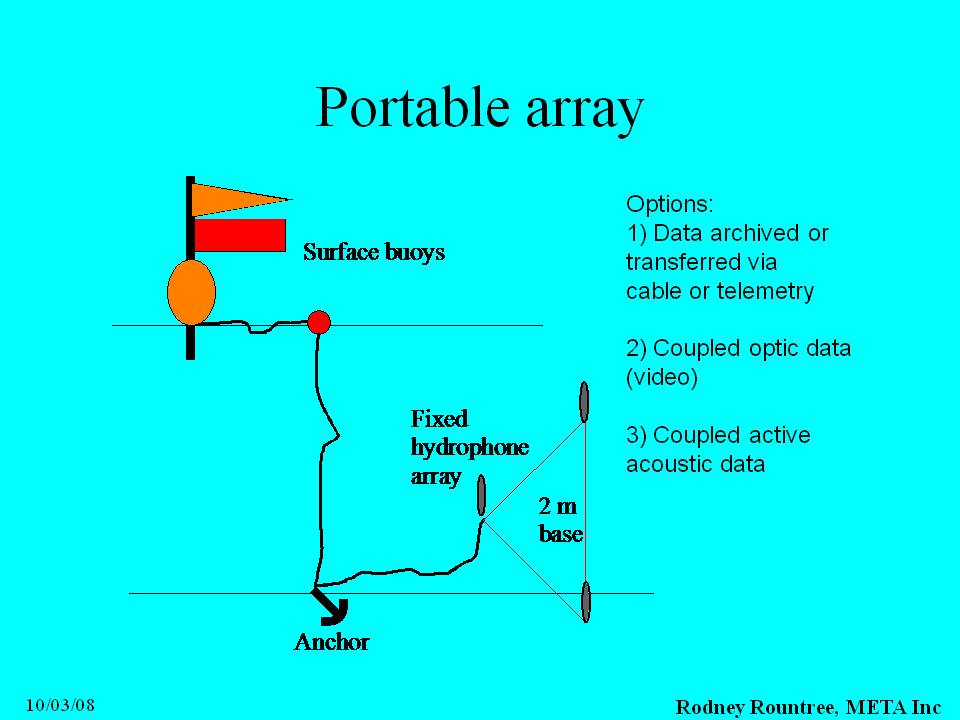 Portable array

Surface buoys

Fixed hydrophone array

2 m base

Anchor

Options:
1) Data archived or transferred via cable or telemetry

2) Coupled optic data (video)

3) Coupled active acoustic data

10/03/08

Rodney Rountree, META Inc